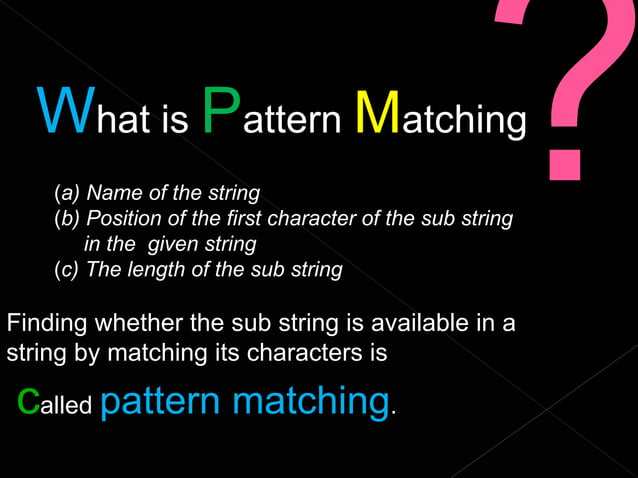 What is Pattern Matching ?

(a) Name of the string
(b) Position of the first character of the sub string in the given string
(c) The length of the sub string

Finding whether the sub string is available in a string by matching its characters is

Called pattern matching.